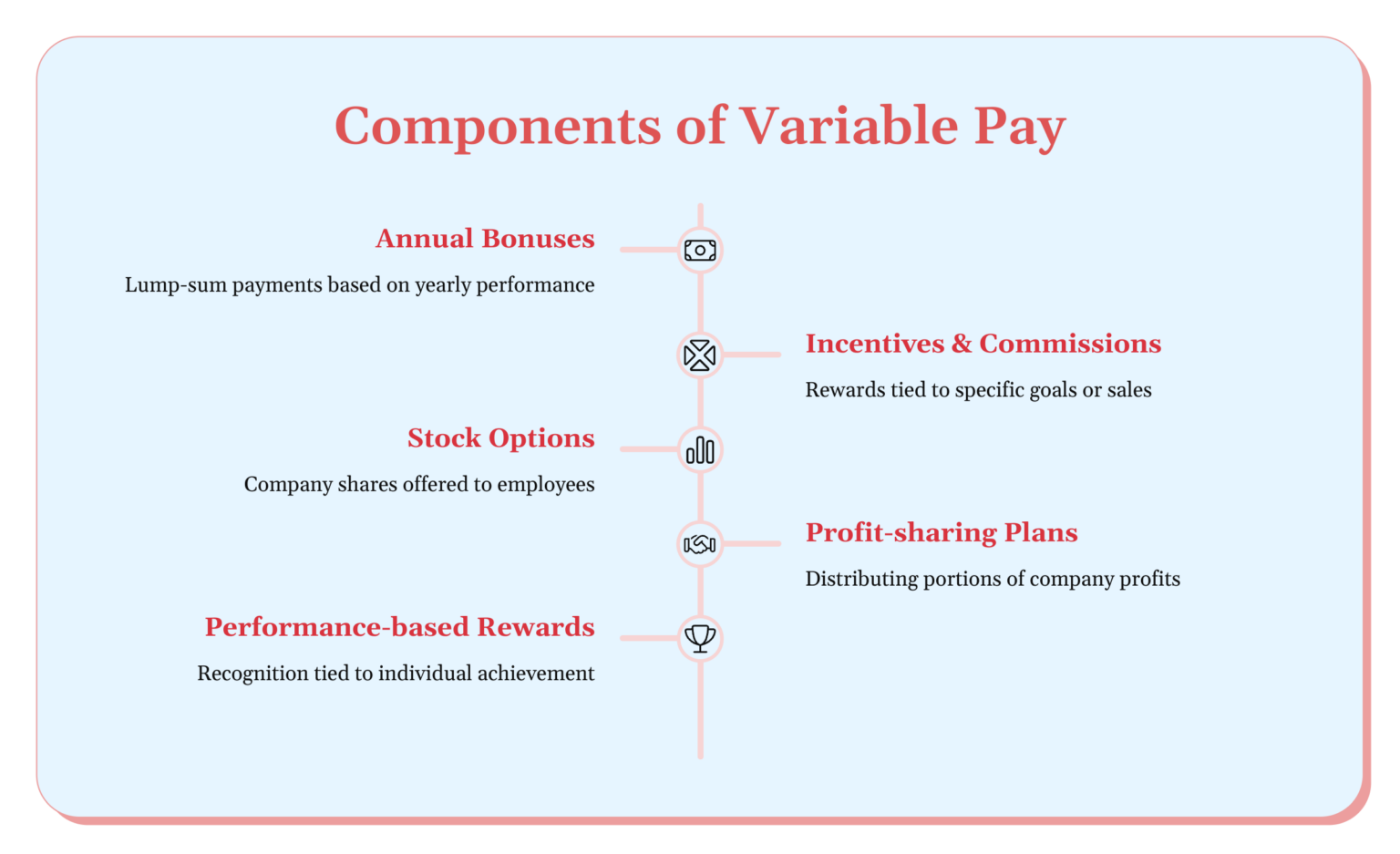 Components of Variable Pay

Annual Bonuses

Lump-sum payments based on yearly performance

Incentives & Commissions

Rewards tied to specific goals or sales

Stock Options

Company shares offered to employees

Profit-sharing Plans

Distributing portions of company profits

Performance-based Rewards

Recognition tied to individual achievement